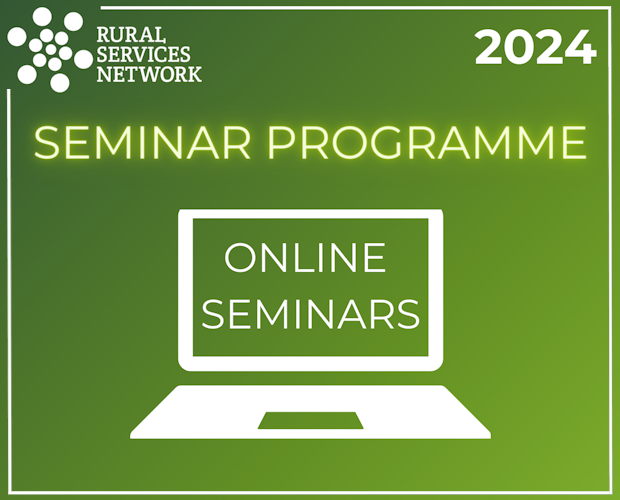 RURAL SERVICES NETWORK

2024

SEMINAR PROGRAMME

ONLINE SEMINARS